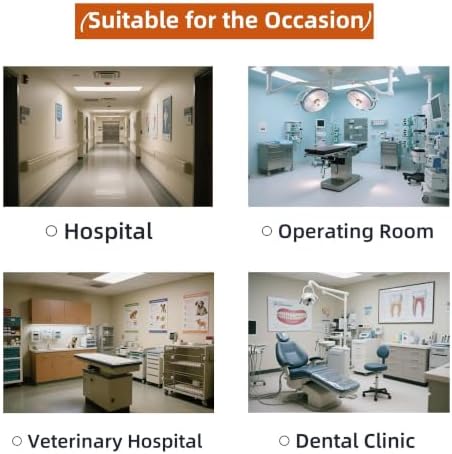 (Suitable for the Occasion)

○ Hospital

○ Operating Room

○ Veterinary Hospital

○ Dental Clinic